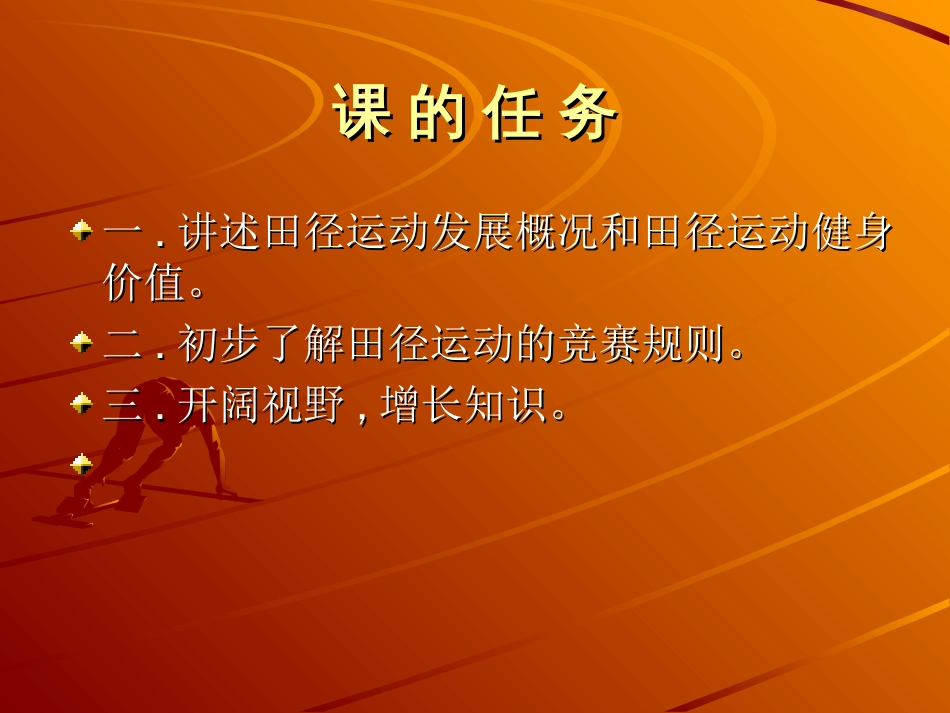 课 的 任 务

一 . 讲述田径运动发展概况和田径运动健身价值。

二 . 初步了解田径运动的竞赛规则。

三 . 开阔视野 , 增长知识。